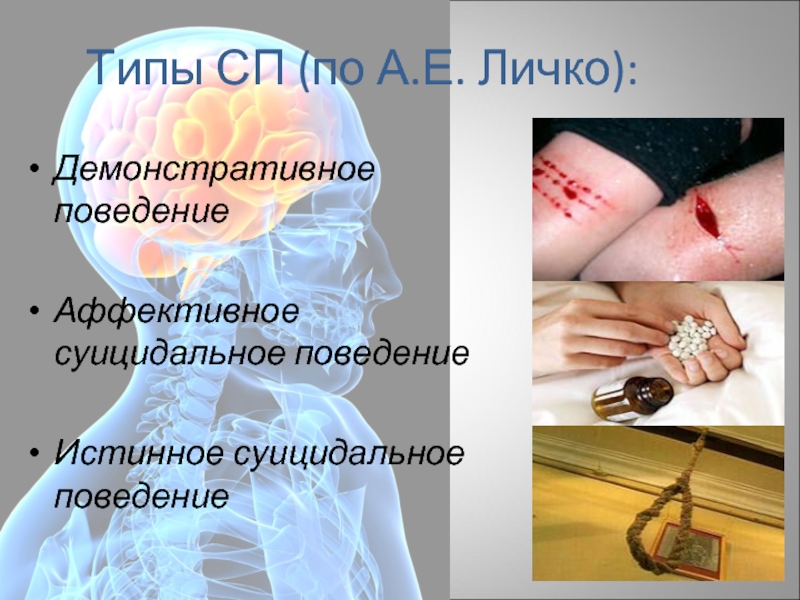 Типы СП (по А.Е. Личко):

• Демонстративное поведение

• Аффективное суицидальное поведение

• Истинное суицидальное поведение